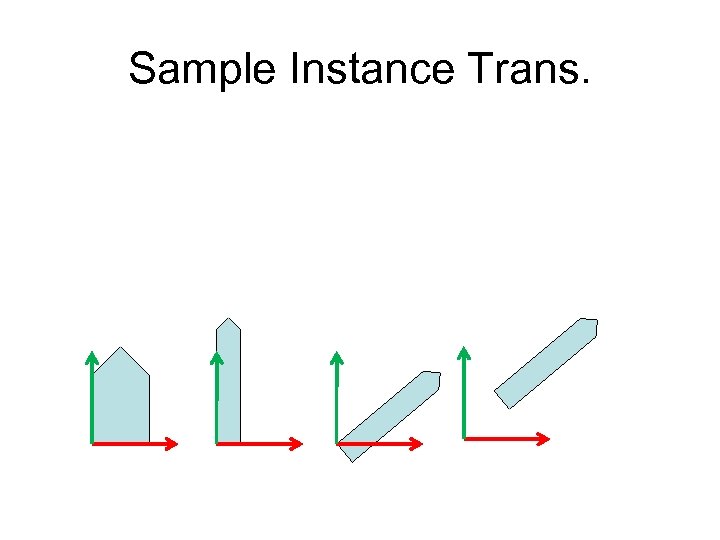 Sample Instance Trans.